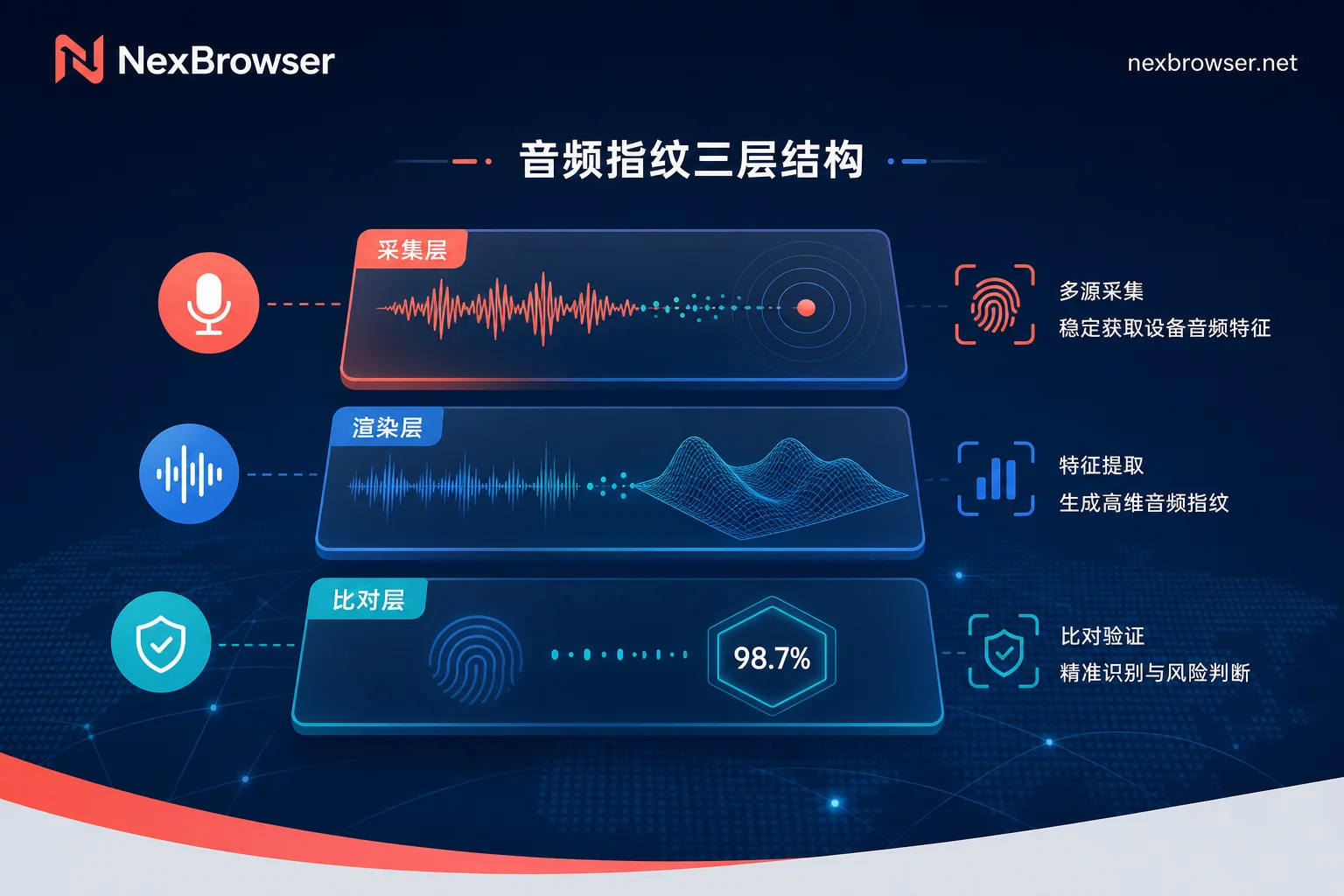 NexBrowser

nexbrowser.net

音频指纹三层结构

采集层

多源采集
稳定获取设备音频特征

渲染层

特征提取
生成高维音频指纹

比对层

98.7%

比对验证
精准识别与风险判断